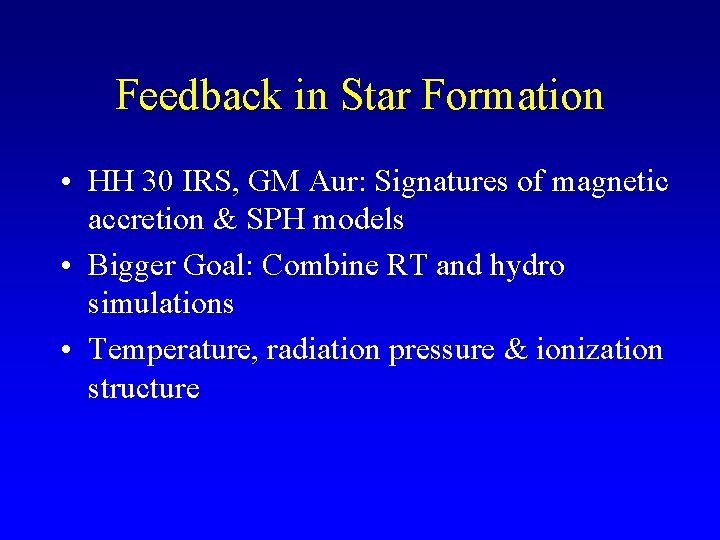 Feedback in Star Formation

• HH 30 IRS, GM Aur: Signatures of magnetic accretion & SPH models

• Bigger Goal: Combine RT and hydro simulations

• Temperature, radiation pressure & ionization structure